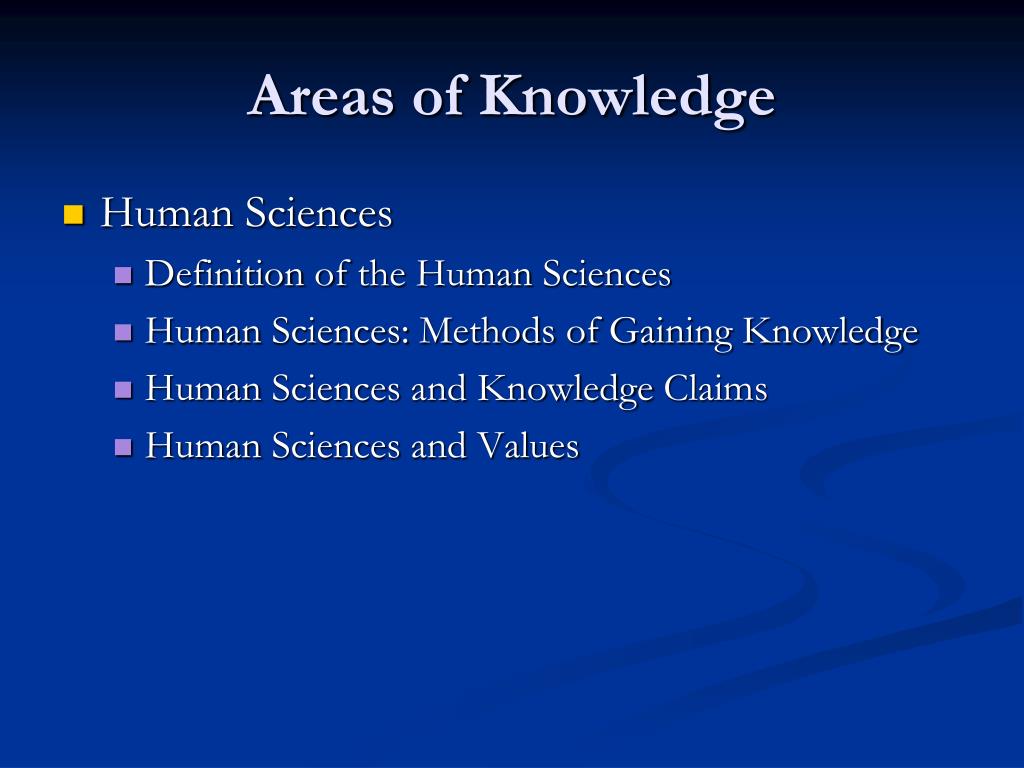 Areas of Knowledge

Human Sciences

Definition of the Human Sciences

Human Sciences: Methods of Gaining Knowledge

Human Sciences and Knowledge Claims

Human Sciences and Values